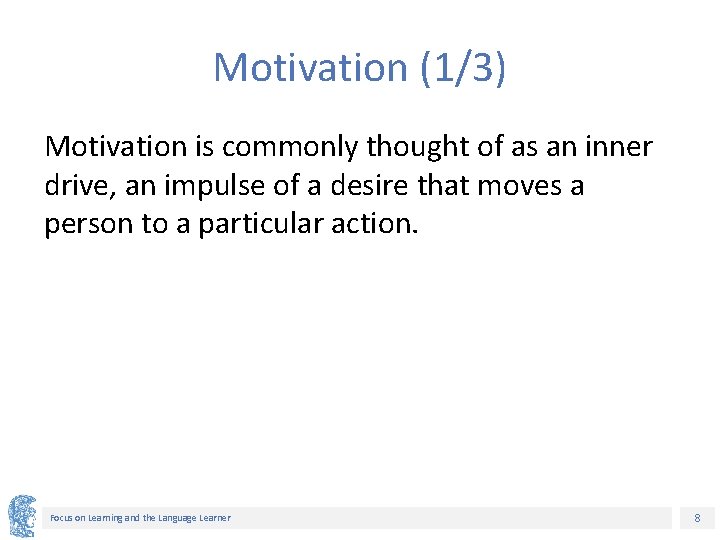 Motivation (1/3)

Motivation is commonly thought of as an inner drive, an impulse of a desire that moves a person to a particular action.

Focus on Learning and the Language Learner

8